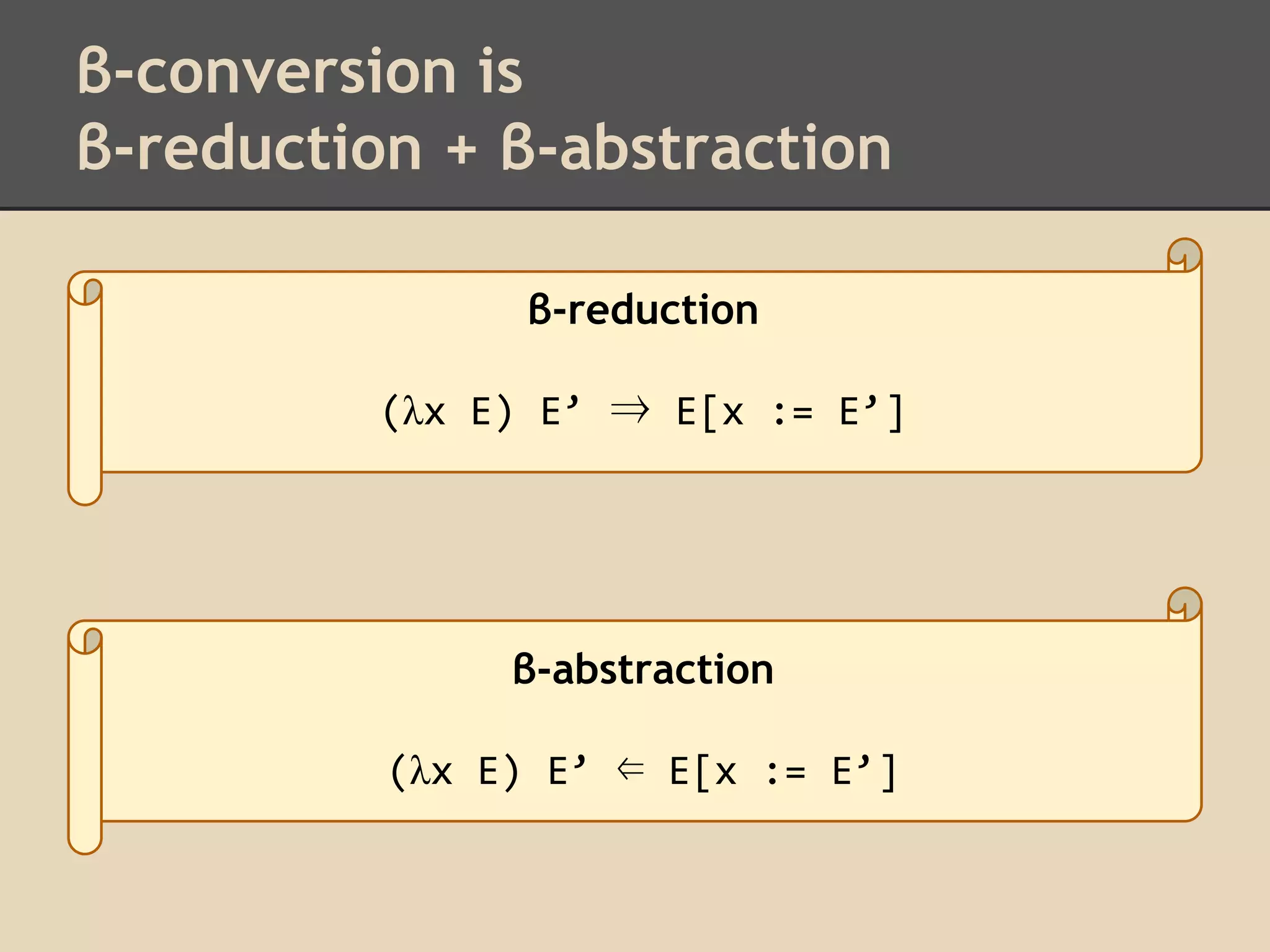 β-conversion is
β-reduction + β-abstraction

β-reduction

$(\lambda x\ E)\ E' \Rightarrow E[x := E']$

β-abstraction

$(\lambda x\ E)\ E' \Leftarrow E[x := E']$